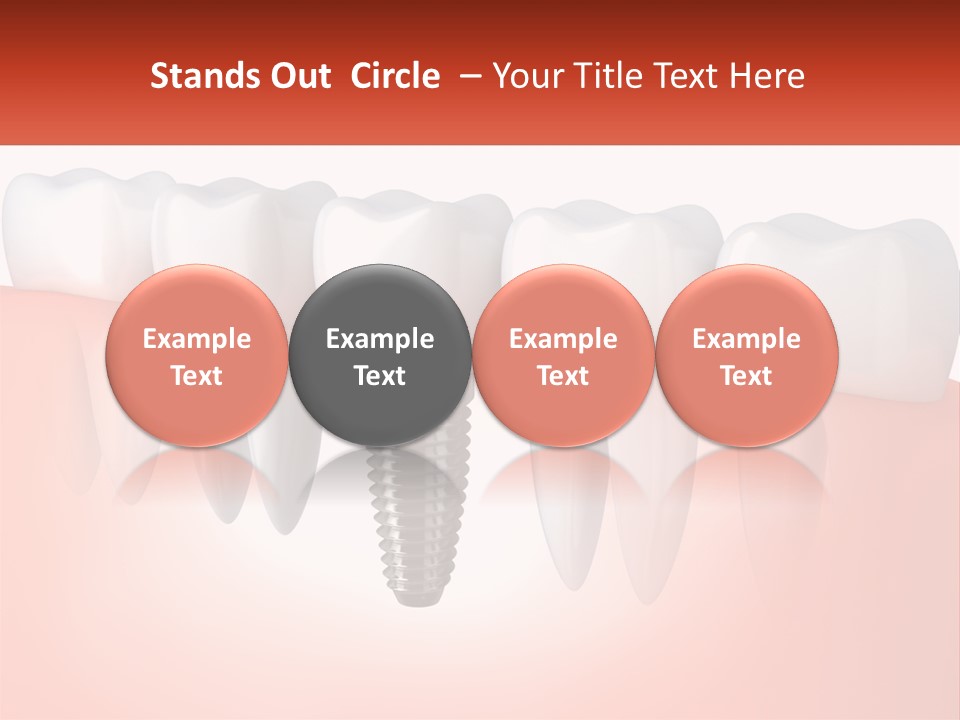 Stands Out Circle – Your Title Text Here

Example Text

Example Text

Example Text

Example Text